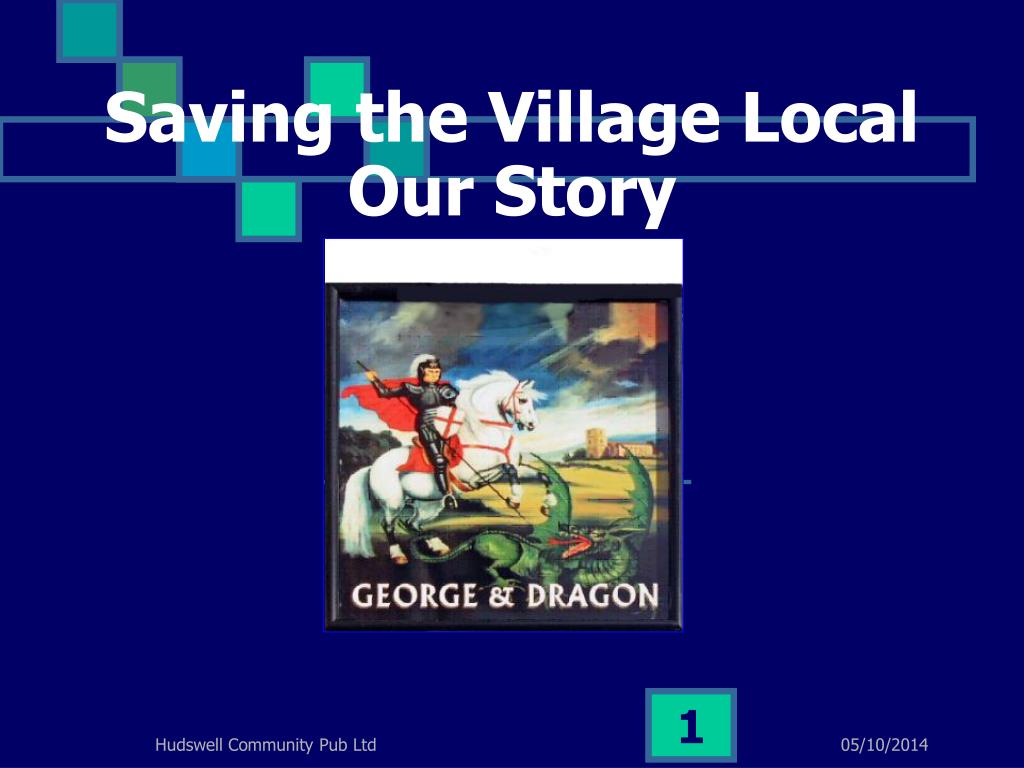 Saving the Village Local
Our Story

GEORGE & DRAGON

Hudswell Community Pub Ltd

1

05/10/2014